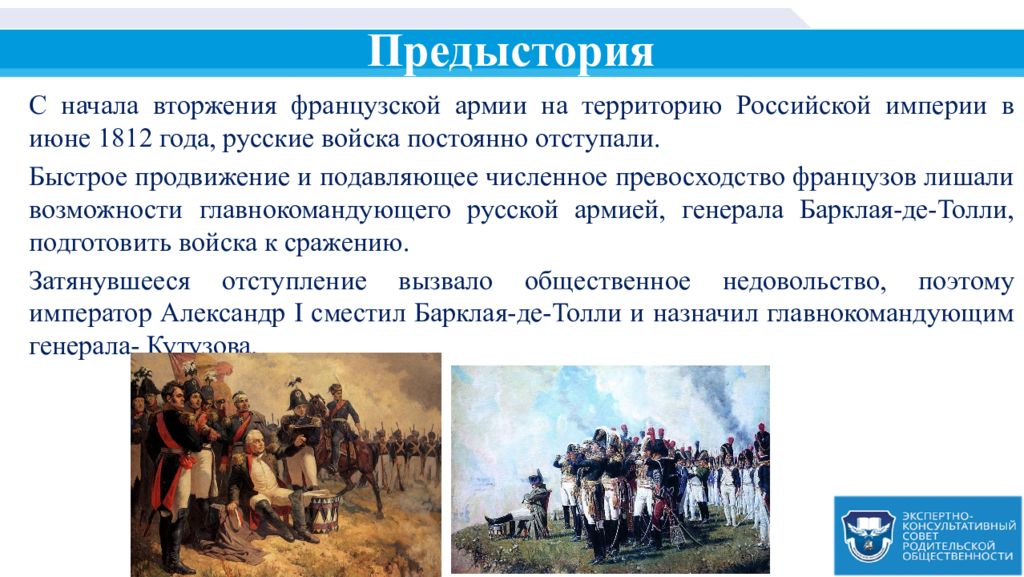 Предыстория

С начала вторжения французской армии на территорию Российской империи в июне 1812 года, русские войска постоянно отступали.

Быстрое продвижение и подавляющее численное превосходство французов лишали возможности главнокомандующего русской армией, генерала Барклая-де-Толли, подготовить войска к сражению.

Затянувшееся отступление вызвало общественное недовольство, поэтому император Александр I сместил Барклая-де-Толли и назначил главнокомандующим генерала- Кутузова.

ЭКСПЕРТНО-КОНСУЛЬТАТИВНЫЙ СОВЕТ РОДИТЕЛЬСКОЙ ОБЩЕСТВЕННОСТИ